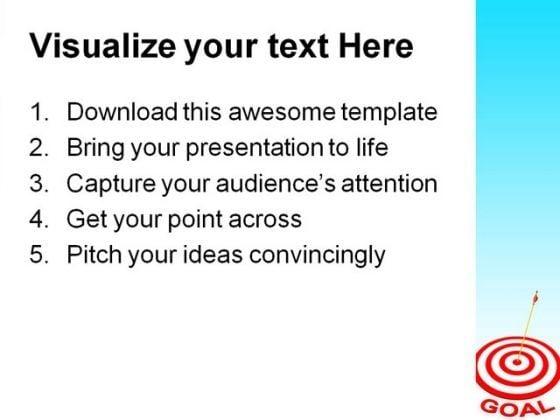 Visualize your text Here

1. Download this awesome template
2. Bring your presentation to life
3. Capture your audience's attention
4. Get your point across
5. Pitch your ideas convincingly

GOAL